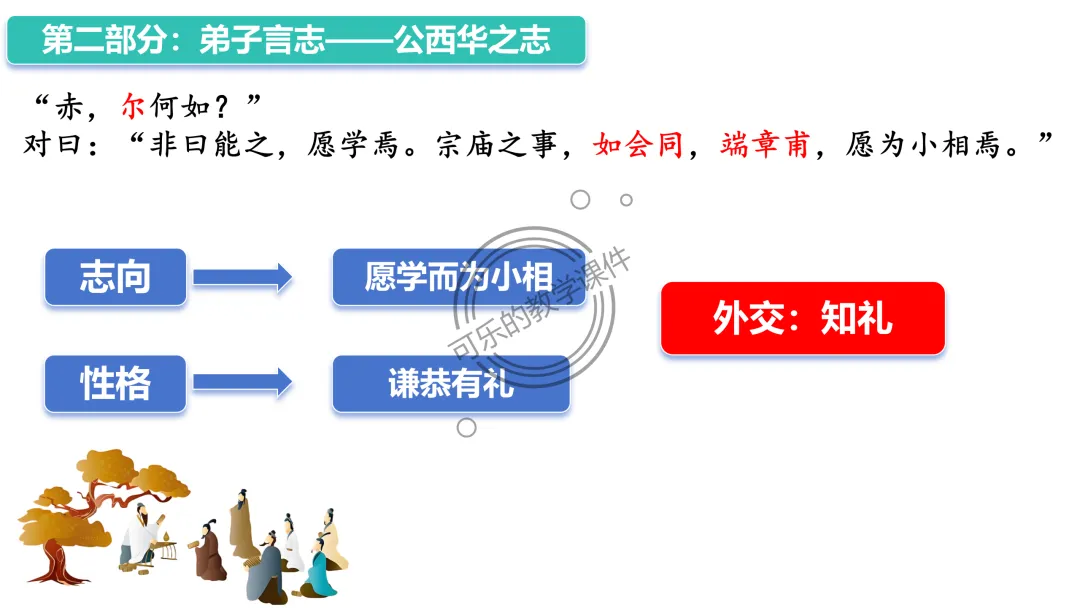 第二部分：弟子言志——公西华之志

“赤，尔何如？”
对曰：“非曰能之，愿学焉。宗庙之事，如会同，端章甫，愿为小相焉。”

志向

愿学而为小相

性格

谦恭有礼

外交：知礼

可乐的教学课件